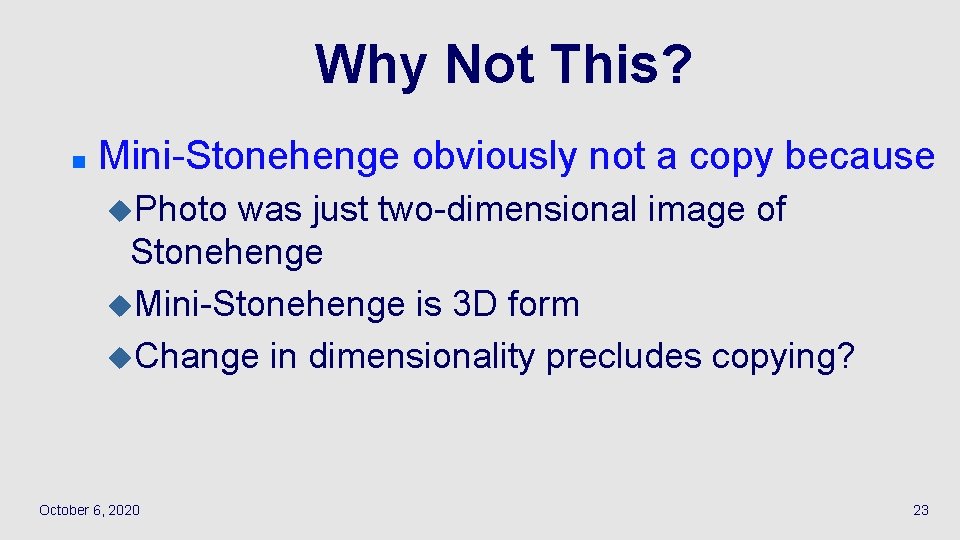 Why Not This?

Mini-Stonehenge obviously not a copy because

Photo was just two-dimensional image of Stonehenge

Mini-Stonehenge is 3D form

Change in dimensionality precludes copying?

October 6, 2020

23